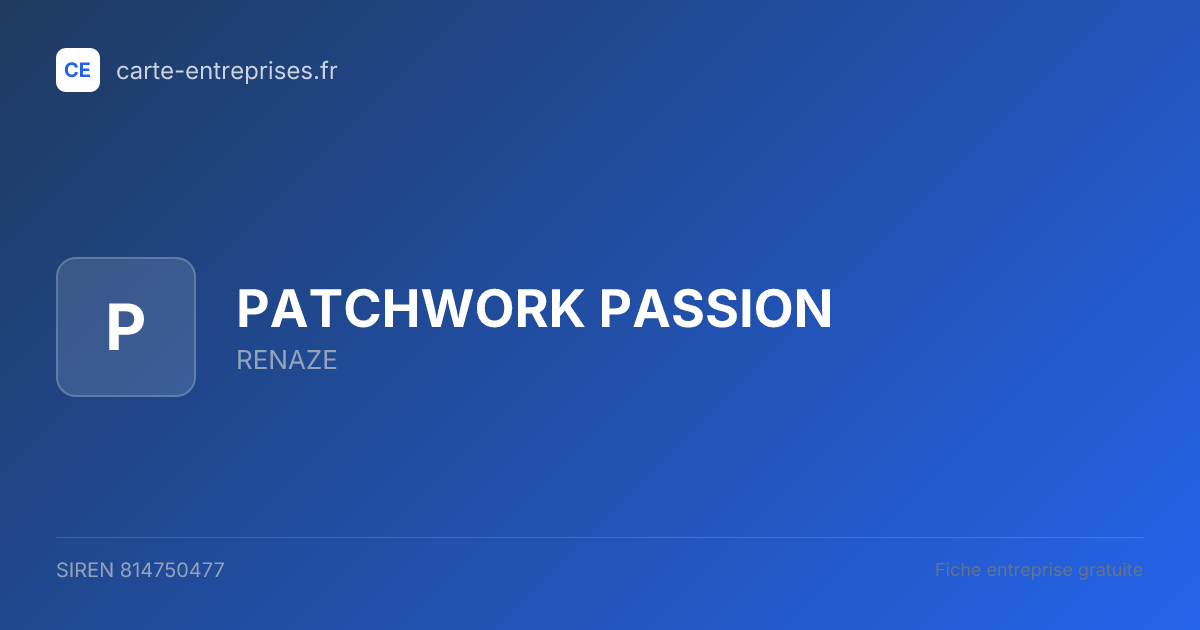 CE carte-entreprises.fr

P

PATCHWORK PASSION

RENAZE

SIREN 814750477

Fiche entreprise gratuite